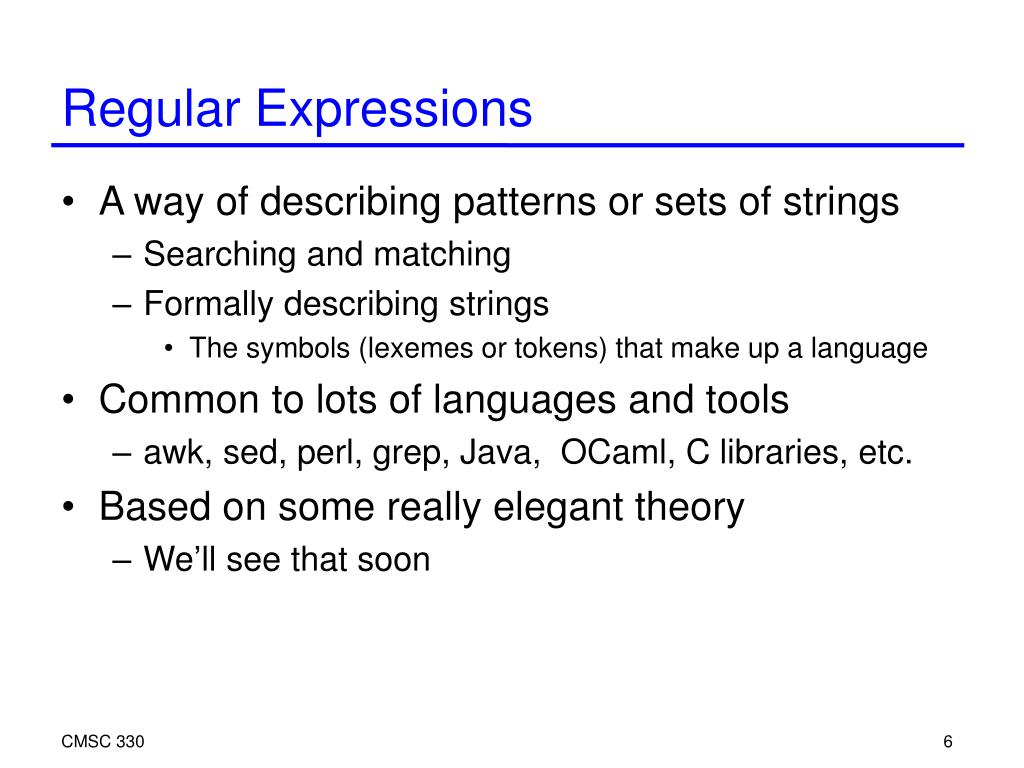 Regular Expressions

• A way of describing patterns or sets of strings
– Searching and matching
– Formally describing strings
• The symbols (lexemes or tokens) that make up a language

• Common to lots of languages and tools
– awk, sed, perl, grep, Java, OCaml, C libraries, etc.

• Based on some really elegant theory
– We'll see that soon

CMSC 330

6